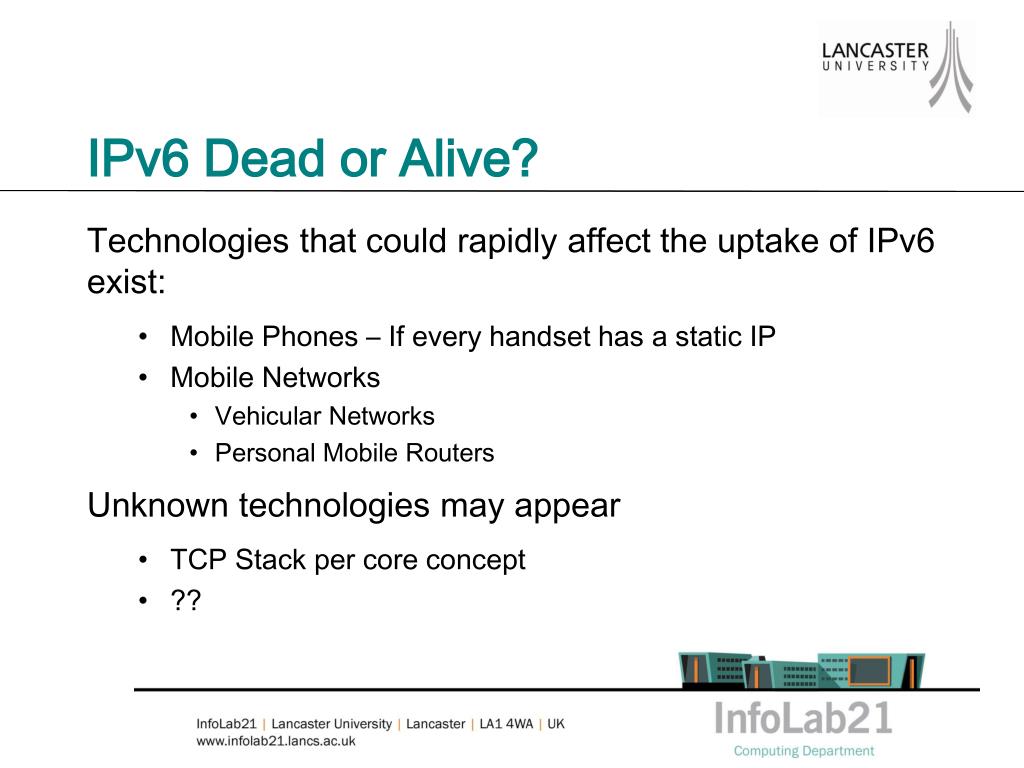 LANCASTER
UNIVERSITY

IPv6 Dead or Alive?

Technologies that could rapidly affect the uptake of IPv6 exist:

• Mobile Phones – If every handset has a static IP
• Mobile Networks
  • Vehicular Networks
  • Personal Mobile Routers

Unknown technologies may appear

• TCP Stack per core concept
• ??

InfoLab21 | Lancaster University | Lancaster | LA1 4WA | UK
www.infolab21.lancs.ac.uk

InfoLab21
Computing Department